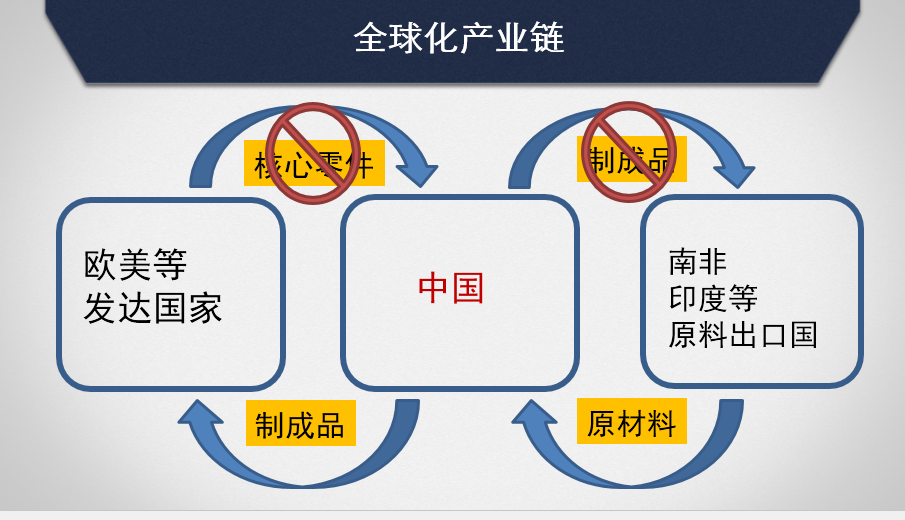 全球化产业链

核心零件

制成品

欧美等
发达国家

中国

南非
印度等
原料出口国

制成品

原材料